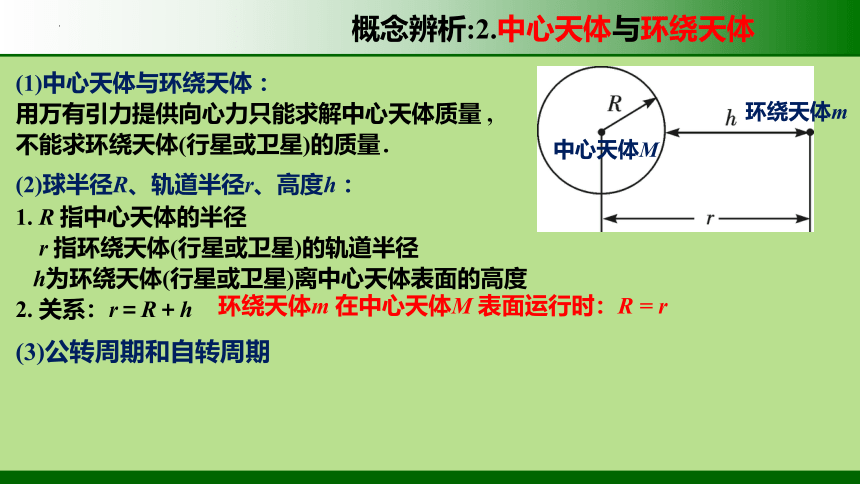 概念辨析:2.中心天体与环绕天体

(1)中心天体与环绕天体：
用万有引力提供向心力只能求解中心天体质量，不能求环绕天体(行星或卫星)的质量.

(2)球半径$R$、轨道半径$r$、高度$h$：
1. $R$ 指中心天体的半径
$r$ 指环绕天体(行星或卫星)的轨道半径
$h$为环绕天体(行星或卫星)离中心天体表面的高度
2. 关系：$r = R + h$ 环绕天体$m$ 在中心天体$M$ 表面运行时：$R = r$

(3)公转周期和自转周期

$R$
$h$
环绕天体$m$
中心天体$M$
$r$